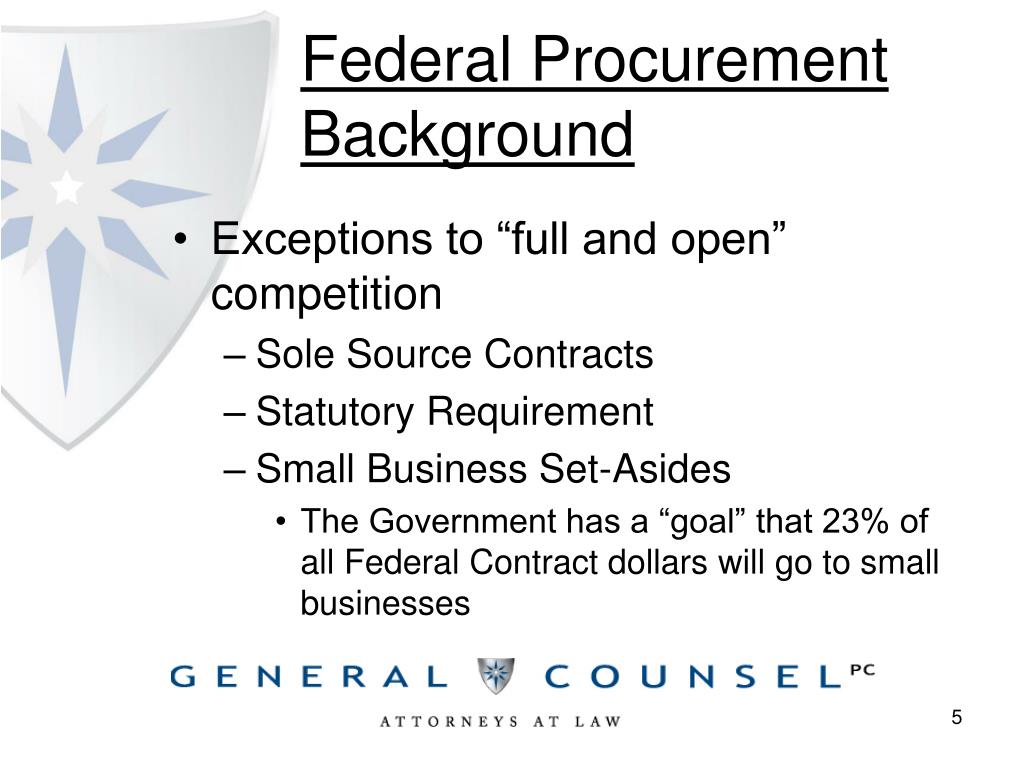 Federal Procurement Background

• Exceptions to “full and open” competition
– Sole Source Contracts
– Statutory Requirement
– Small Business Set-Asides
• The Government has a “goal” that 23% of all Federal Contract dollars will go to small businesses

GENERAL COUNSEL PC
ATTORNEYS AT LAW

5